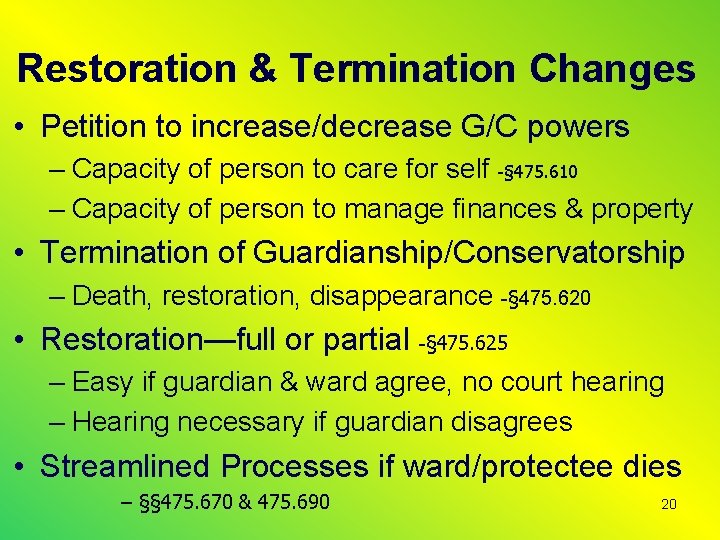 Restoration & Termination Changes

• Petition to increase/decrease G/C powers
– Capacity of person to care for self -§475.610
– Capacity of person to manage finances & property

• Termination of Guardianship/Conservatorship
– Death, restoration, disappearance -§475.620

• Restoration—full or partial -§475.625
– Easy if guardian & ward agree, no court hearing
– Hearing necessary if guardian disagrees

• Streamlined Processes if ward/protectee dies
– §§475.670 & 475.690

20